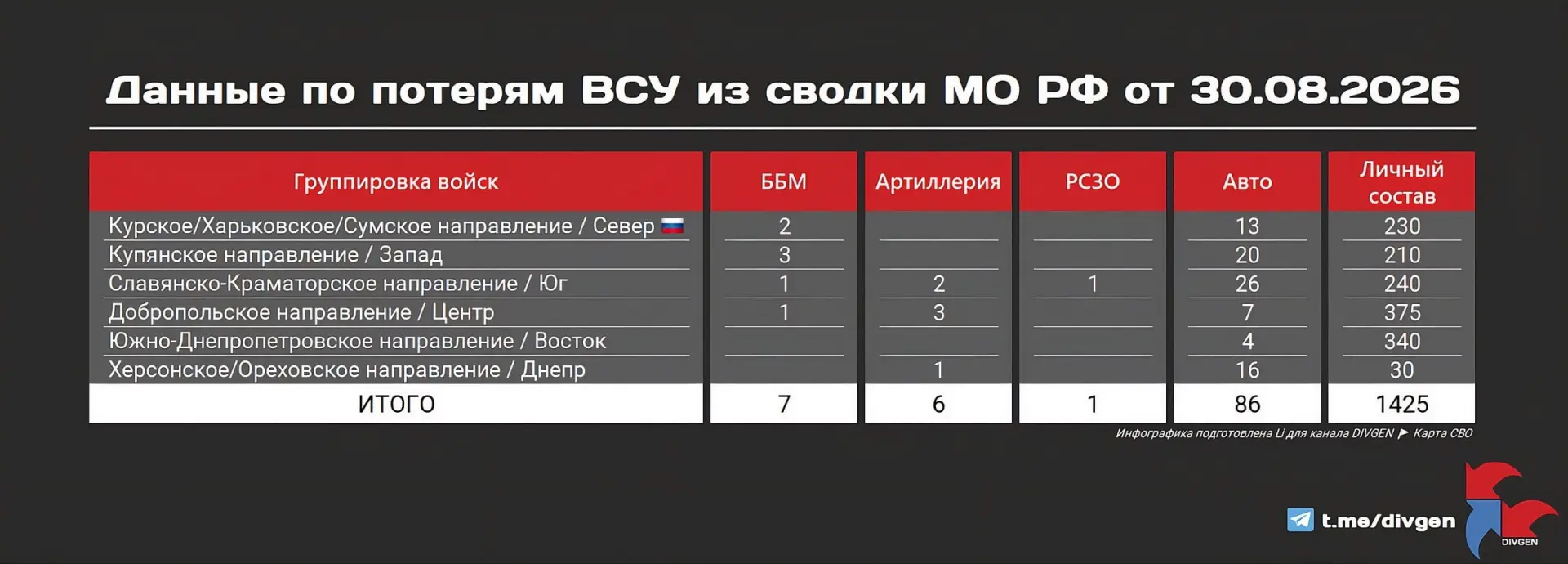 Данные по потерям ВСУ из сводки МО РФ от 30.08.2026

| Группировка войск | ББМ | Артиллерия | РСЗО | Авто | Личный состав |
|---|---|---|---|---|---|
| Курское/Харьковское/Сумское направление / Север | 2 | | | 13 | 230 |
| Купянское направление / Запад | 3 | | | 20 | 210 |
| Славянско-Краматорское направление / Юг | 1 | 2 | 1 | 26 | 240 |
| Добропольское направление / Центр | 1 | 3 | | 7 | 375 |
| Южно-Днепропетровское направление / Восток | | | | 4 | 340 |
| Херсонское/Ореховское направление / Днепр | | 1 | | 16 | 30 |
| ИТОГО | 7 | 6 | 1 | 86 | 1425 |

Инфографика подготовлена Li для канала DIVGEN Карта СВО

t.me/divgen

DIVGEN